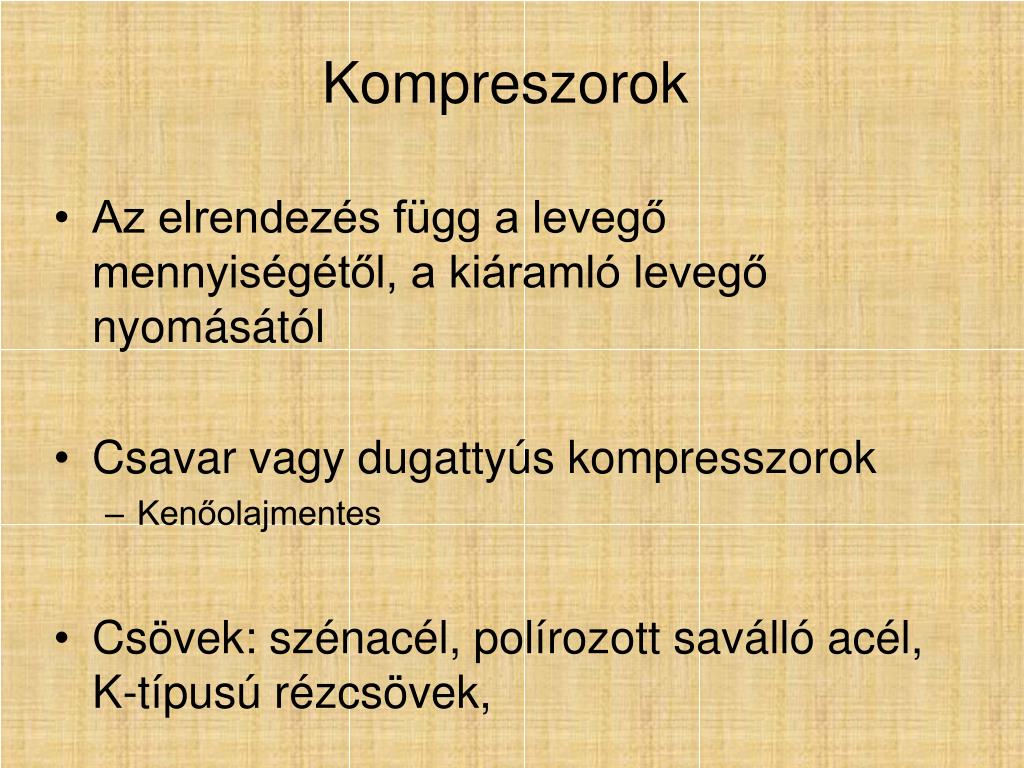 Kompreszorok

• Az elrendezés függ a levegő mennyiségétől, a kiáramló levegő nyomásától

• Csavar vagy dugattyús kompresszorok
– Kenőolajmentes

• Csövek: szénacél, polírozott saválló acél, K-típusú rézcsövek,